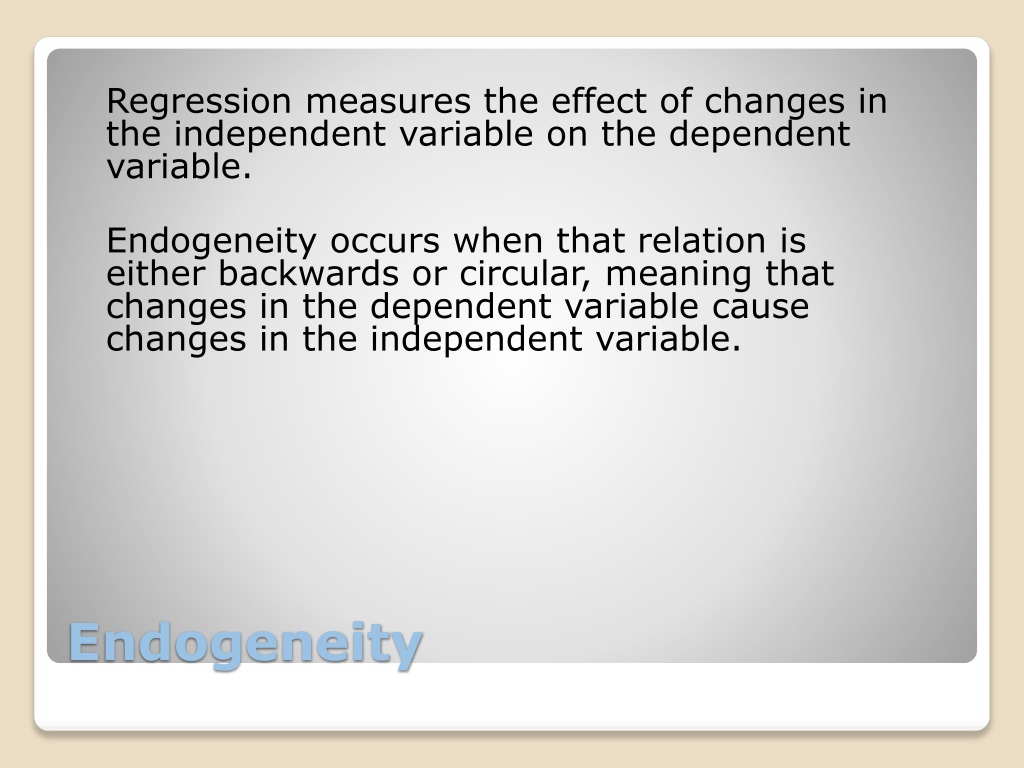 Regression measures the effect of changes in the independent variable on the dependent variable.

Endogeneity occurs when that relation is either backwards or circular, meaning that changes in the dependent variable cause changes in the independent variable.

Endogeneity